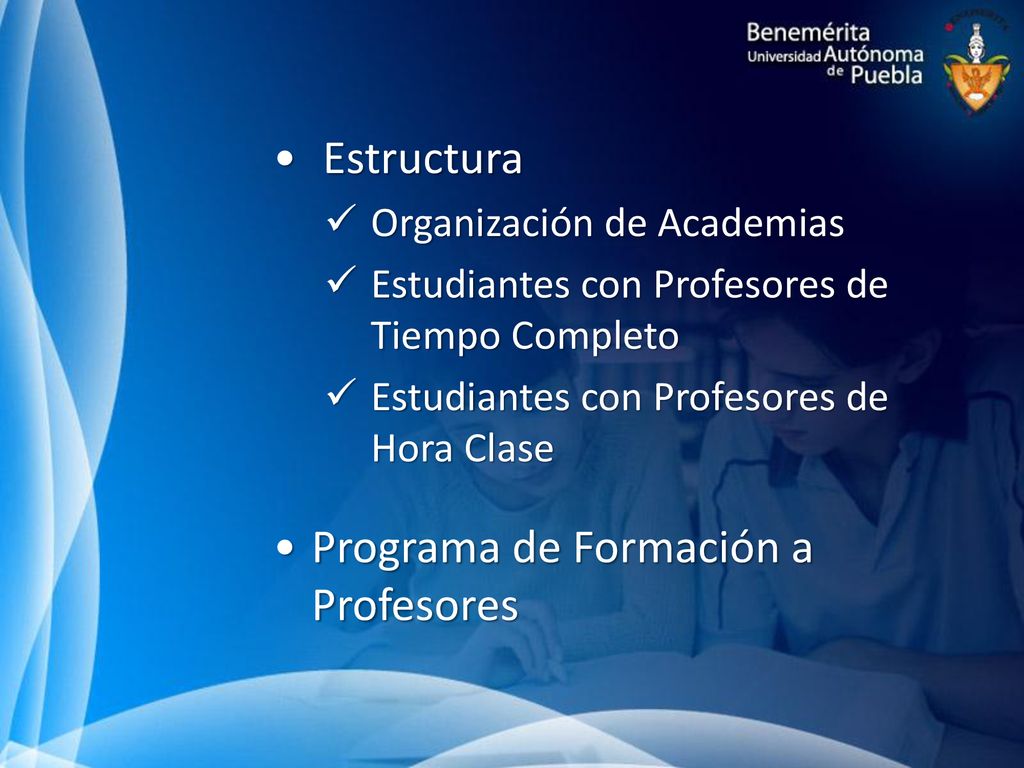 Benemérita Universidad Autónoma de Puebla

• Estructura
✓ Organización de Academias
✓ Estudiantes con Profesores de Tiempo Completo
✓ Estudiantes con Profesores de Hora Clase

• Programa de Formación a Profesores